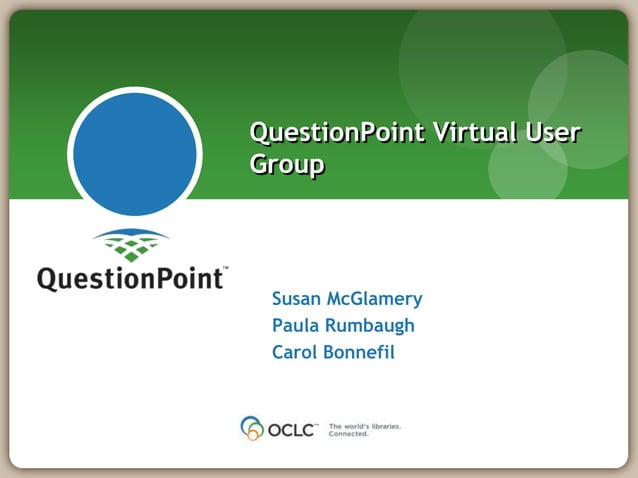 QuestionPoint Virtual User Group

QuestionPoint™

Susan McGlamery
Paula Rumbaugh
Carol Bonnefil

OCLC™ The world's libraries. Connected.